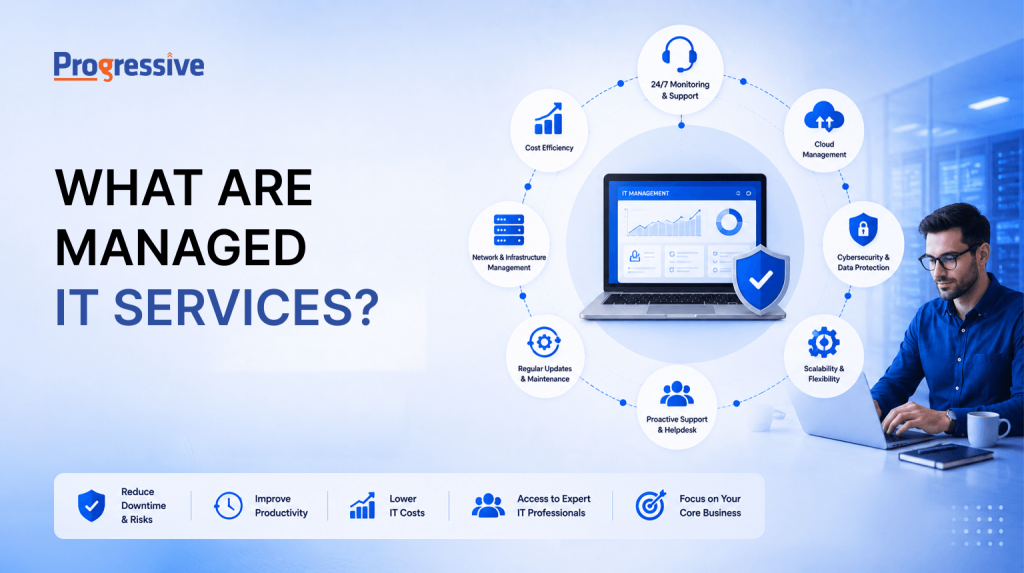 Progressive

WHAT ARE MANAGED IT SERVICES?

24/7 Monitoring & Support

Cloud Management

Cybersecurity & Data Protection

Scalability & Flexibility

Proactive Support & Helpdesk

Regular Updates & Maintenance

Network & Infrastructure Management

Cost Efficiency

IT MANAGEMENT

Reduce Downtime & Risks

Improve Productivity

Lower IT Costs

Access to Expert IT Professionals

Focus on Your Core Business